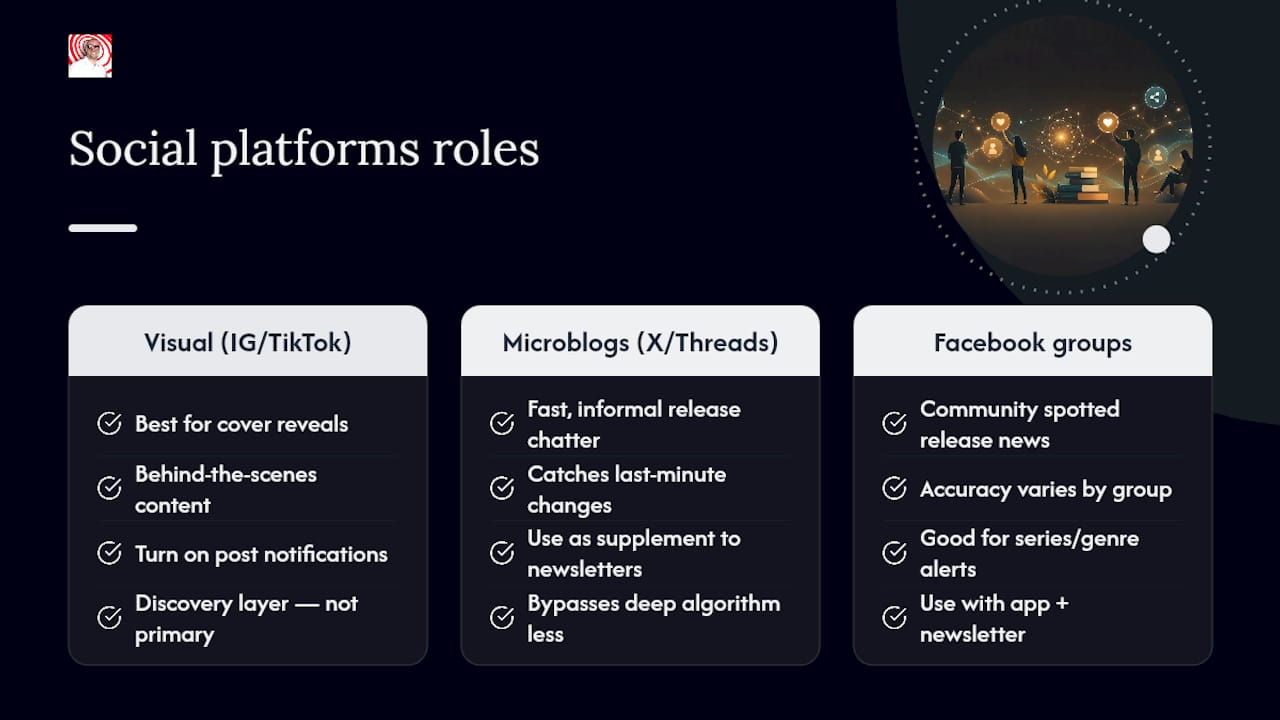 Social platforms roles

Visual (IG/TikTok)

Best for cover reveals

Behind-the-scenes content

Turn on post notifications

Discovery layer — not primary

Microblogs (X/Threads)

Fast, informal release chatter

Catches last-minute changes

Use as supplement to newsletters

Bypasses deep algorithm less

Facebook groups

Community spotted release news

Accuracy varies by group

Good for series/genre alerts

Use with app + newsletter